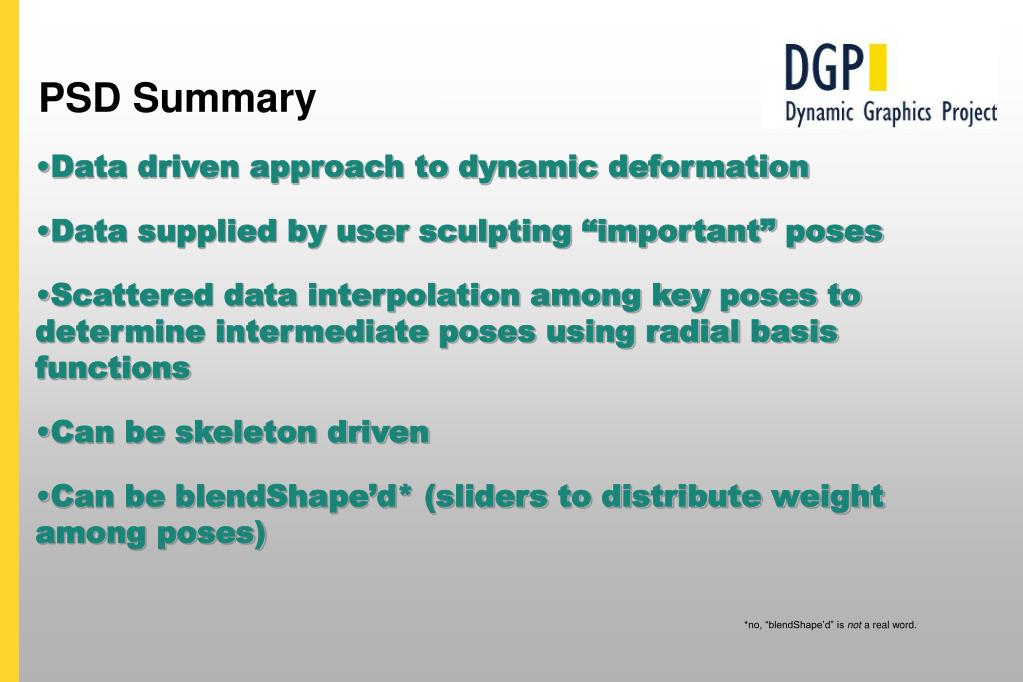 PSD Summary

DGP
Dynamic Graphics Project

•Data driven approach to dynamic deformation

•Data supplied by user sculpting “important” poses

•Scattered data interpolation among key poses to determine intermediate poses using radial basis functions

•Can be skeleton driven

•Can be blendShape’d* (sliders to distribute weight among poses)

*no, “blendShape’d” is not a real word.